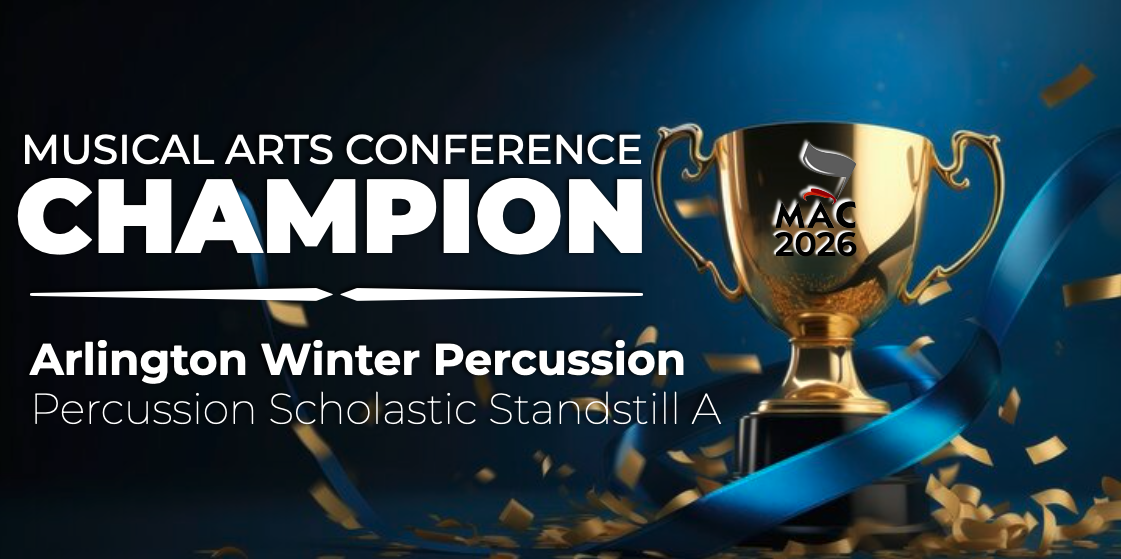 MUSICAL ARTS CONFERENCE
CHAMPION

MAC
2026

Arlington Winter Percussion
Percussion Scholastic Standstill A